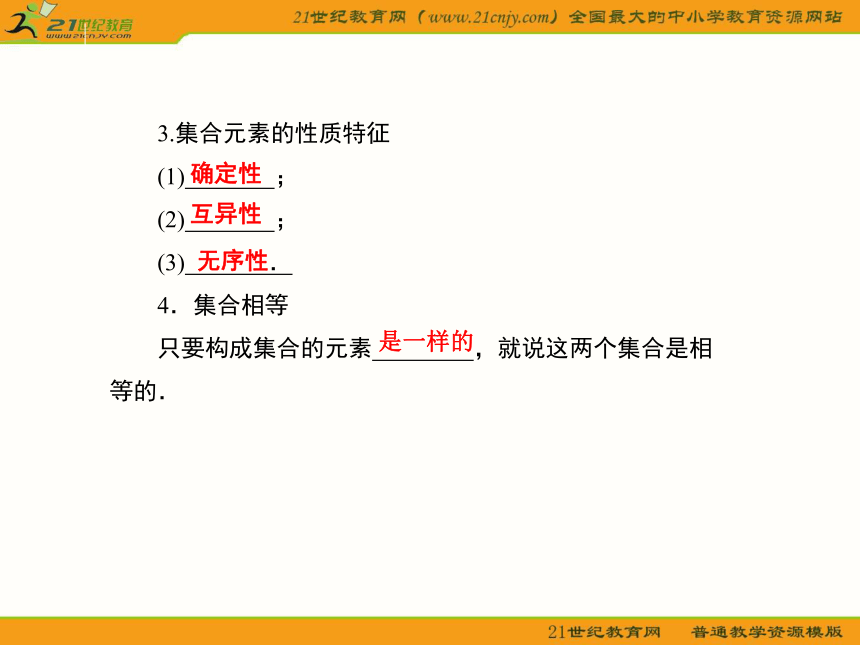 21世纪教育
www.21cnjy.com

21世纪教育网（www.21cnjy.com）全国最大的中小学教育资源网站

3.集合元素的性质特征

(1)确定性；

(2)互异性；

(3)无序性.

4．集合相等

只要构成集合的元素是一样的，就说这两个集合是相等的.

21世纪教育网　普通教学资源模版